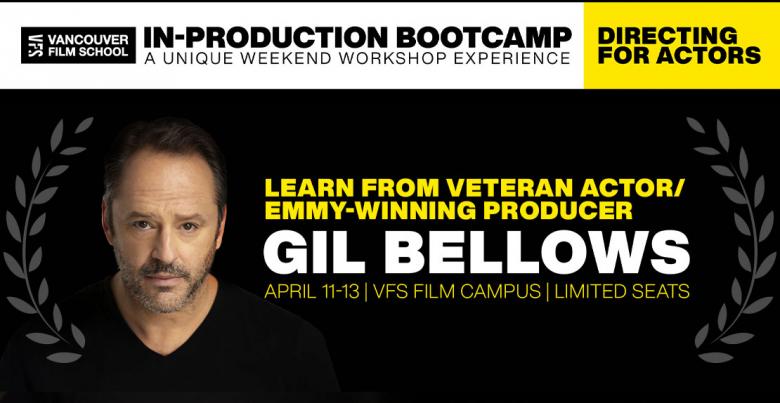 VFS VANCOUVER FILM SCHOOL

IN-PRODUCTION BOOTCAMP
A UNIQUE WEEKEND WORKSHOP EXPERIENCE

DIRECTING FOR ACTORS

LEARN FROM VETERAN ACTOR/ EMMY-WINNING PRODUCER

GIL BELLOWS

APRIL 11-13 | VFS FILM CAMPUS | LIMITED SEATS